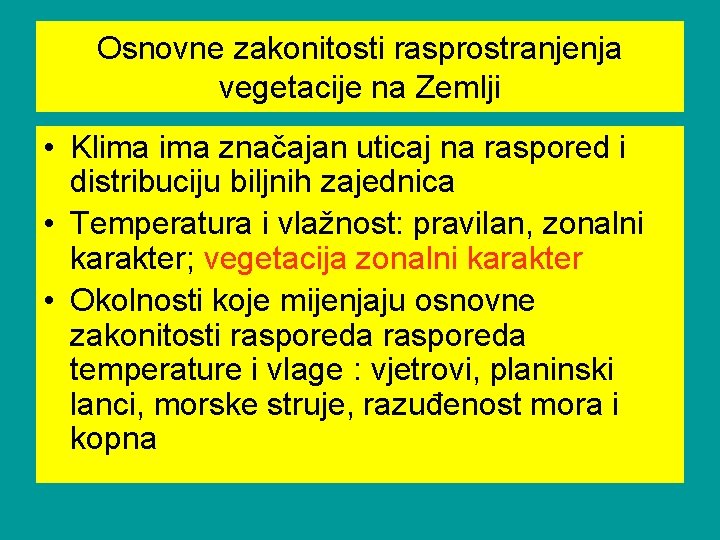 Osnovne zakonitosti rasprostranjenja vegetacije na Zemlji

• Klima ima značajan uticaj na raspored i distribuciju biljnih zajednica
• Temperatura i vlažnost: pravilan, zonalni karakter; vegetacija zonalni karakter
• Okolnosti koje mijenjaju osnovne zakonitosti rasporeda rasporeda temperature i vlage : vjetrovi, planinski lanci, morske struje, razuđenost mora i kopna